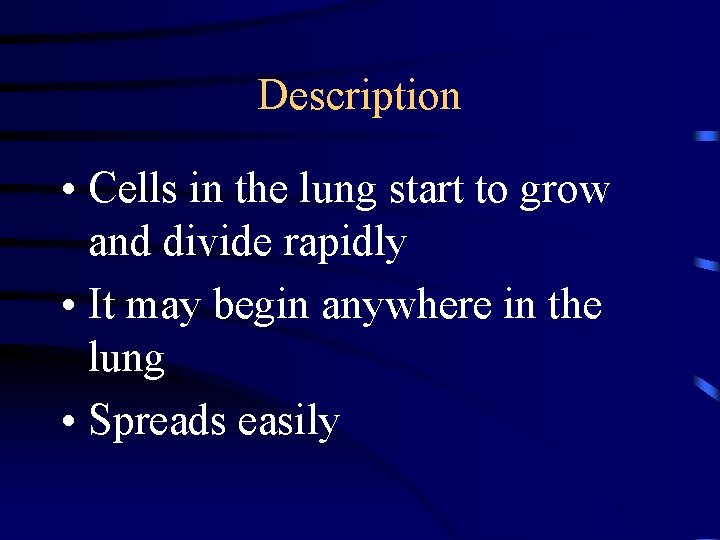 Description

• Cells in the lung start to grow and divide rapidly
• It may begin anywhere in the lung
• Spreads easily